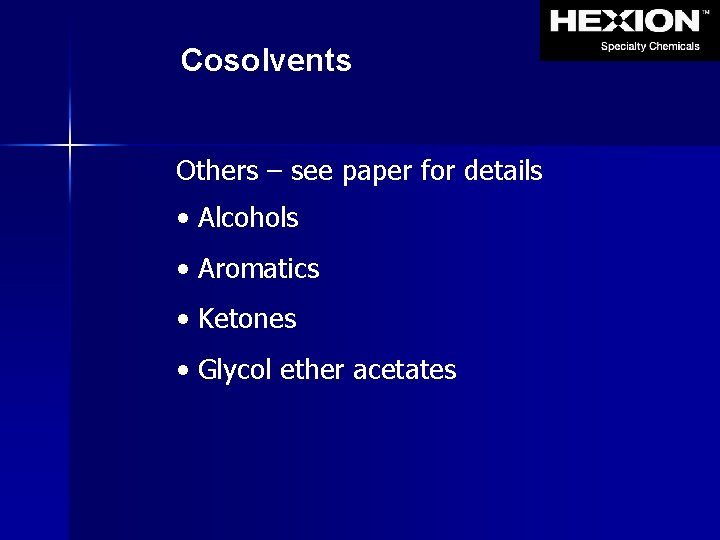 HEXION™
Specialty Chemicals

Cosolvents

Others – see paper for details

• Alcohols

• Aromatics

• Ketones

• Glycol ether acetates